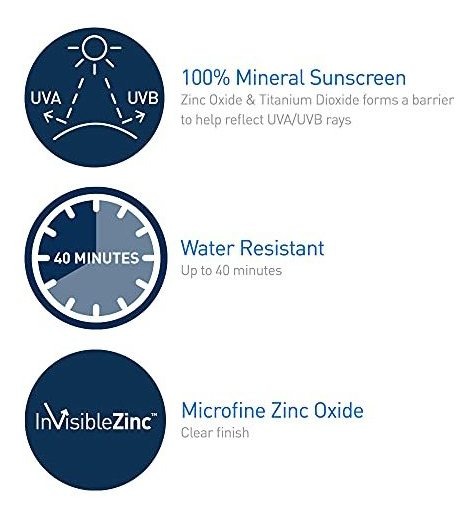 UVA UVB

100% Mineral Sunscreen
Zinc Oxide & Titanium Dioxide forms a barrier to help reflect UVA/UVB rays

40 MINUTES

Water Resistant
Up to 40 minutes

InVisibleZinc™

Microfine Zinc Oxide
Clear finish